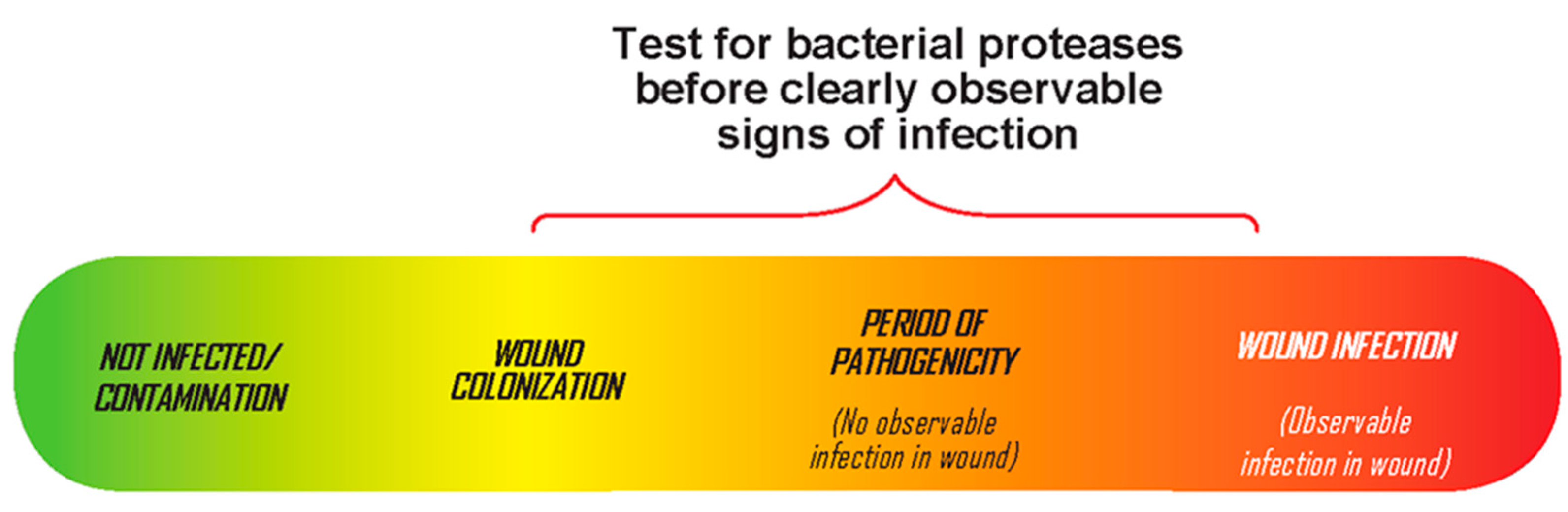 Test for bacterial proteases before clearly observable signs of infection

NOT INFECTED/ CONTAMINATION

WOUND COLONIZATION

PERIOD OF PATHOGENICITY

(No observable infection in wound)

WOUND INFECTION

(Observable infection in wound)